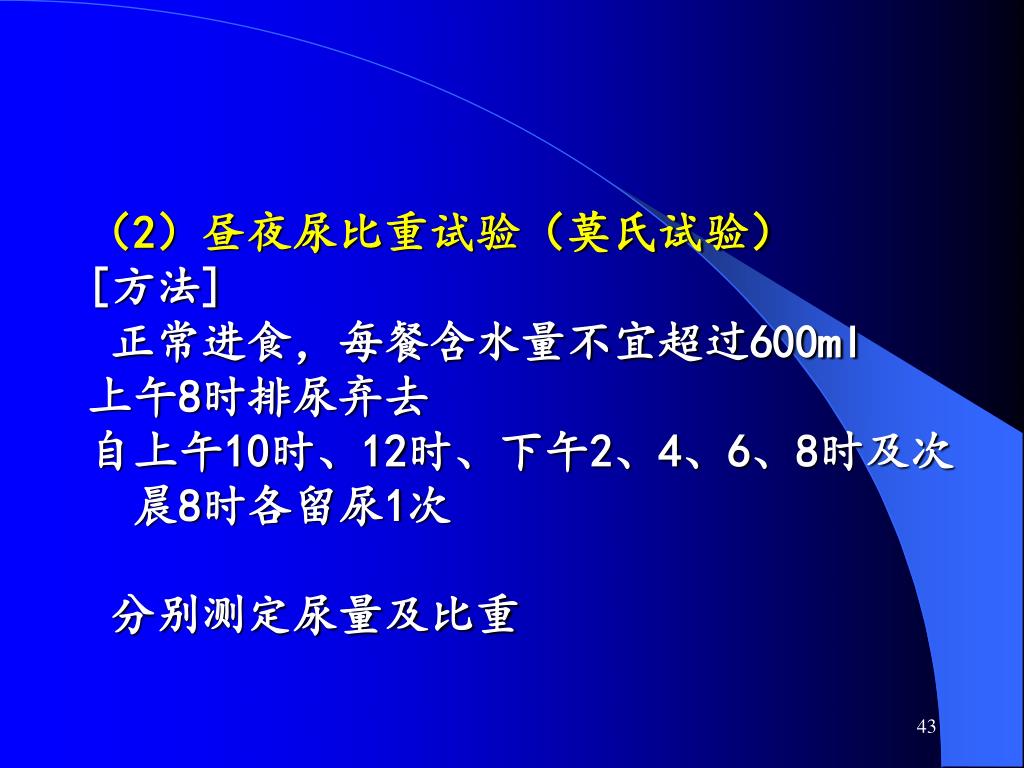 （2）昼夜尿比重试验（莫氏试验）
[方法]
正常进食，每餐含水量不宜超过600ml
上午8时排尿弃去
自上午10时、12时、下午2、4、6、8时及次晨8时各留尿1次

分别测定尿量及比重

43